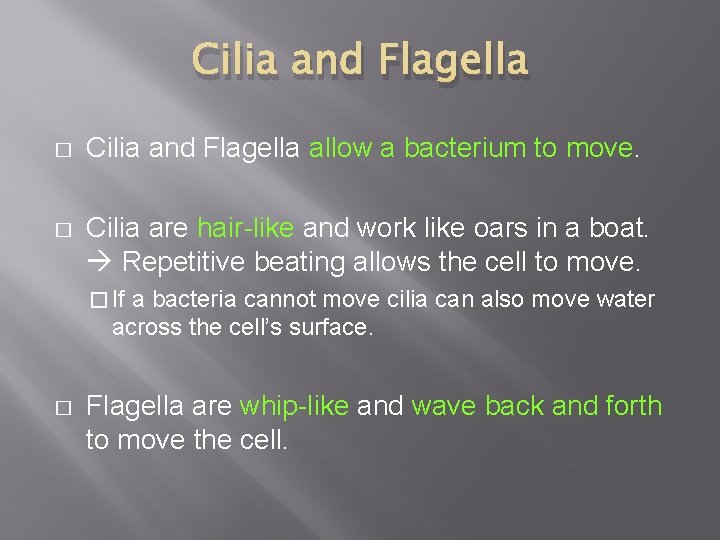 Cilia and Flagella

□ Cilia and Flagella allow a bacterium to move.

□ Cilia are hair-like and work like oars in a boat. → Repetitive beating allows the cell to move.

□ If a bacteria cannot move cilia can also move water across the cell's surface.

□ Flagella are whip-like and wave back and forth to move the cell.